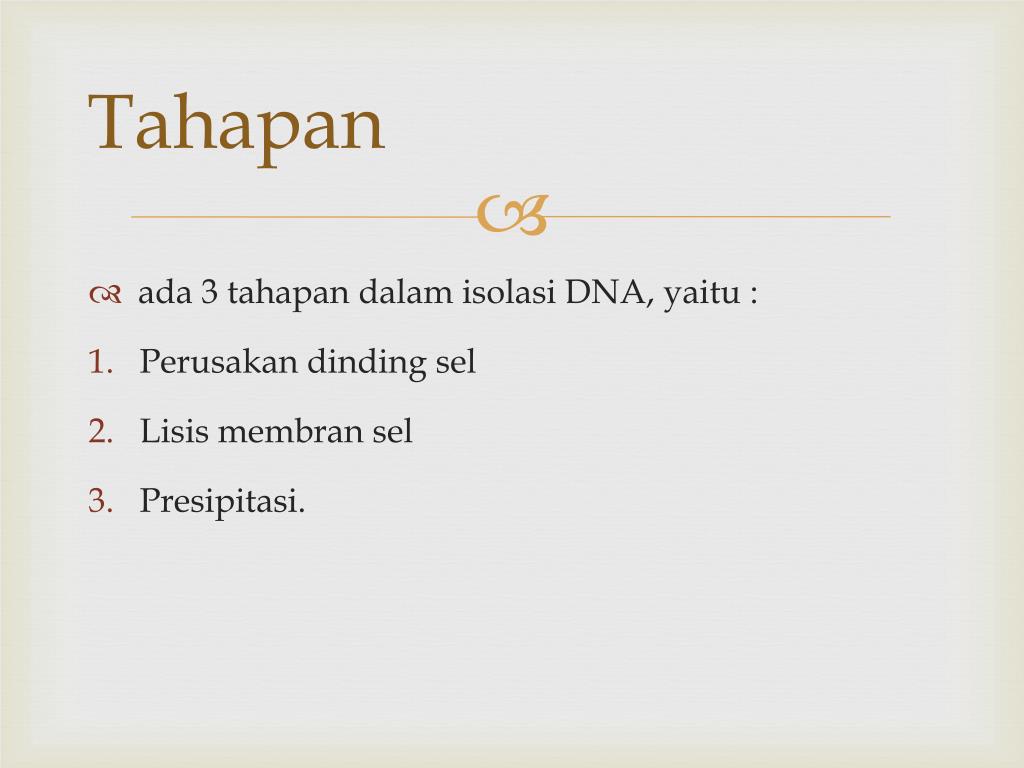 Tahapan

ada 3 tahapan dalam isolasi DNA, yaitu :

1. Perusakan dinding sel
2. Lisis membran sel
3. Presipitasi.